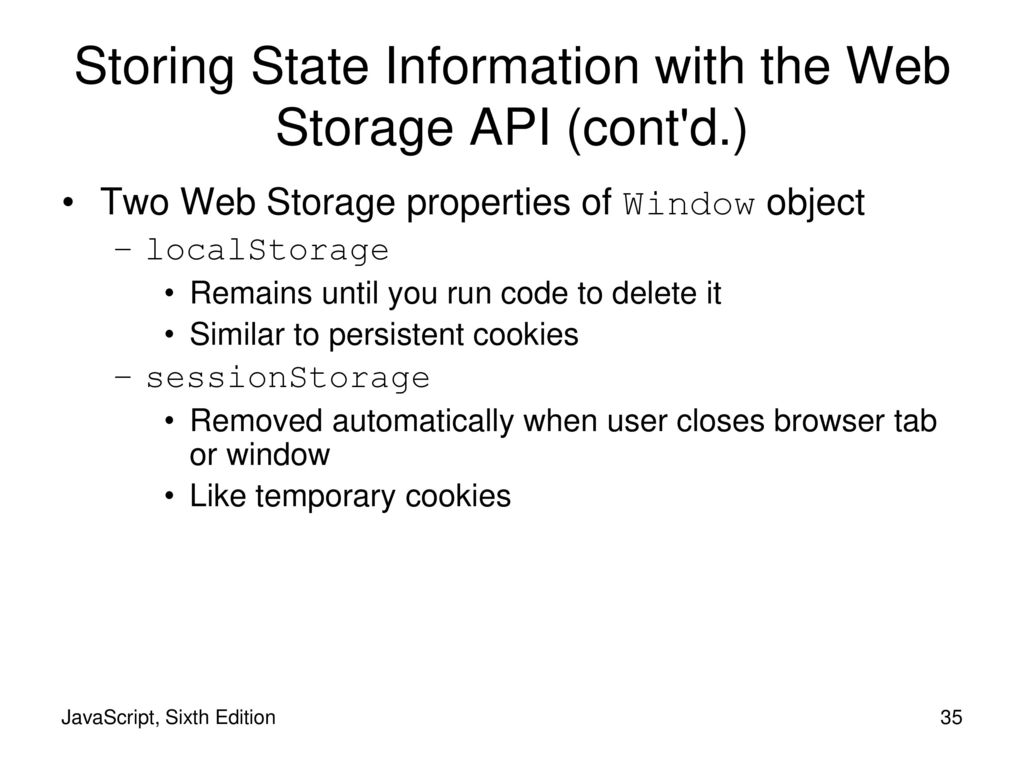 Storing State Information with the Web Storage API (cont'd.)

• Two Web Storage properties of Window object
– localStorage
• Remains until you run code to delete it
• Similar to persistent cookies
– sessionStorage
• Removed automatically when user closes browser tab or window
• Like temporary cookies

JavaScript, Sixth Edition

35